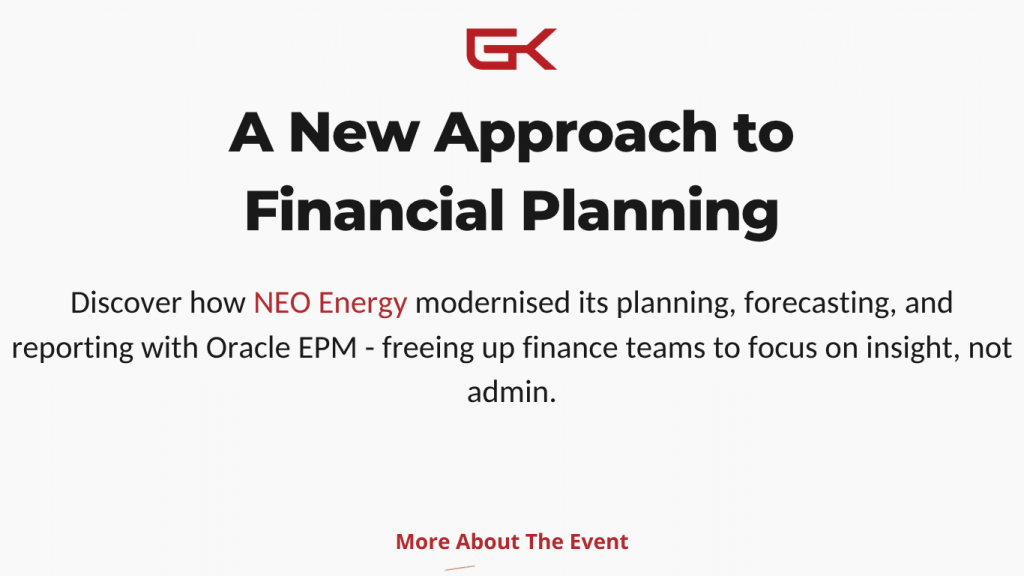 GK

A New Approach to Financial Planning

Discover how NEO Energy modernised its planning, forecasting, and reporting with Oracle EPM - freeing up finance teams to focus on insight, not admin.

More About The Event